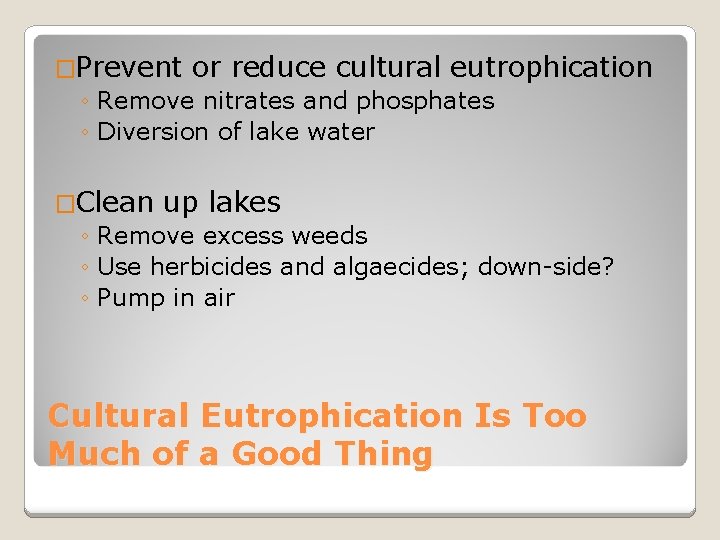 □Prevent or reduce cultural eutrophication
◦ Remove nitrates and phosphates
◦ Diversion of lake water

□Clean up lakes
◦ Remove excess weeds
◦ Use herbicides and algaecides; down-side?
◦ Pump in air

Cultural Eutrophication Is Too Much of a Good Thing